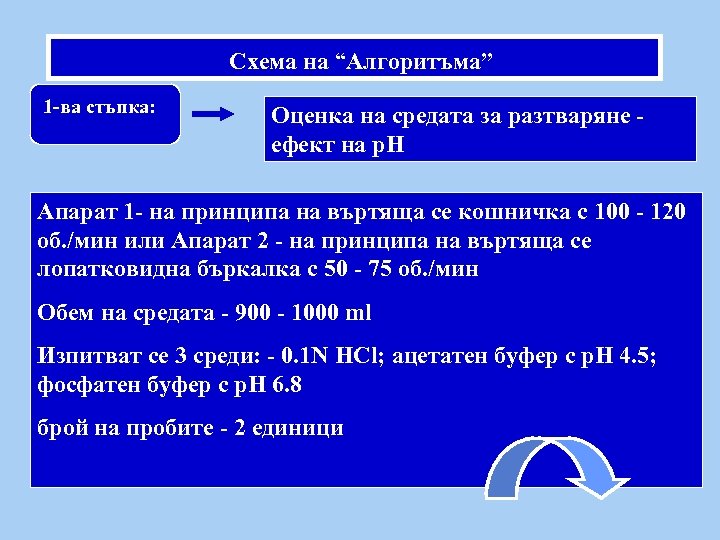 Схема на “Алгоритъма”

1-ва стъпка:

Оценка на средата за разтваряне - ефект на pH

Апарат 1- на принципа на въртяща се кошничка с 100 - 120 об./мин или Апарат 2 - на принципа на въртяща се лопатковидна бъркалка с 50 - 75 об./мин

Обем на средата - 900 - 1000 ml

Изпитват се 3 среди: - 0.1N HCl; ацетатен буфер с pH 4.5; фосфатен буфер с pH 6.8

брой на пробите - 2 единици